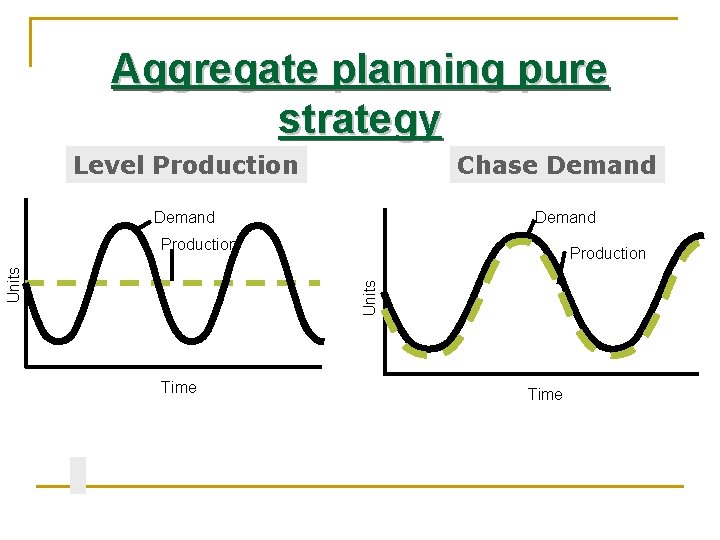 Aggregate planning pure strategy

Level Production

Demand
Production
Units
Time

Chase Demand

Demand
Production
Units
Time